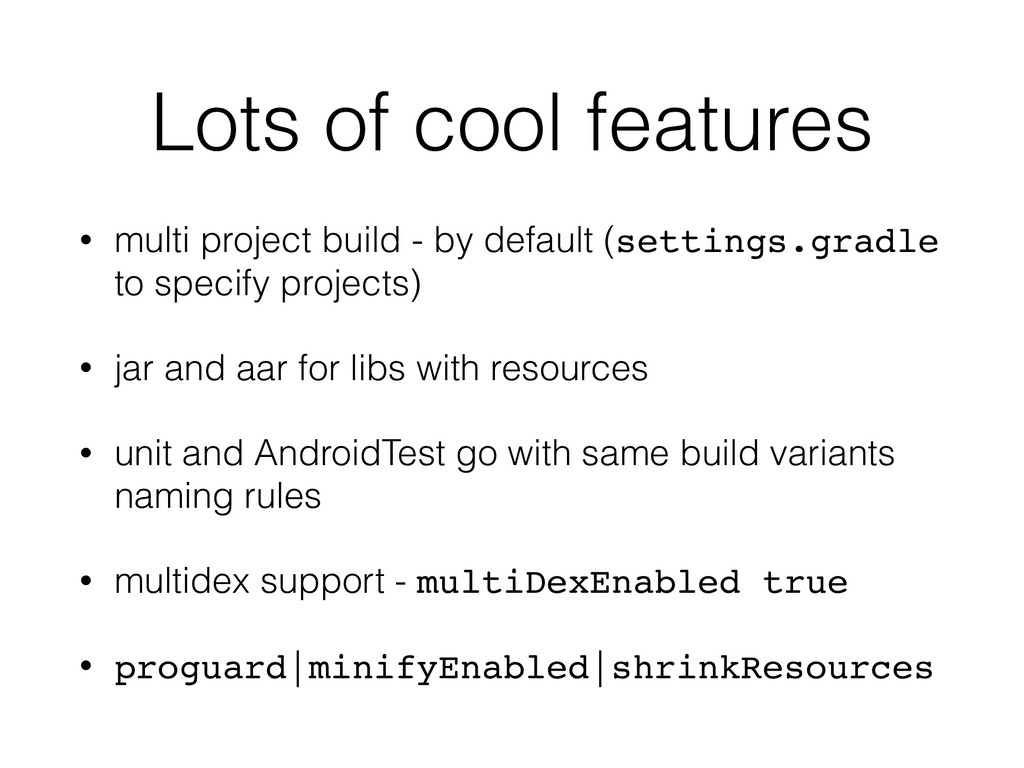 Lots of cool features

• multi project build - by default (settings.gradle to specify projects)

• jar and aar for libs with resources

• unit and AndroidTest go with same build variants naming rules

• multidex support - multiDexEnabled true

• proguard|minifyEnabled|shrinkResources